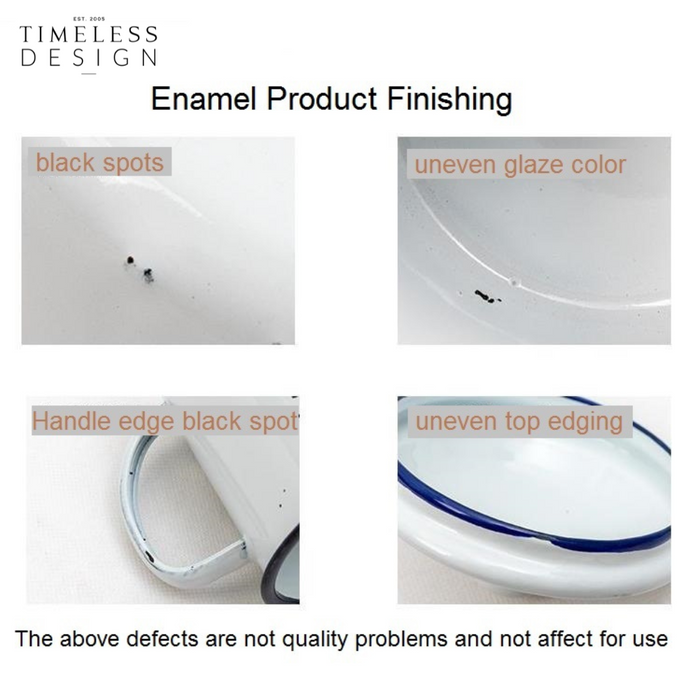 EST. 2005
TIMELESS
DESIGN

Enamel Product Finishing

black spots

uneven glaze color

Handle edge black spot

uneven top edging

The above defects are not quality problems and not affect for use